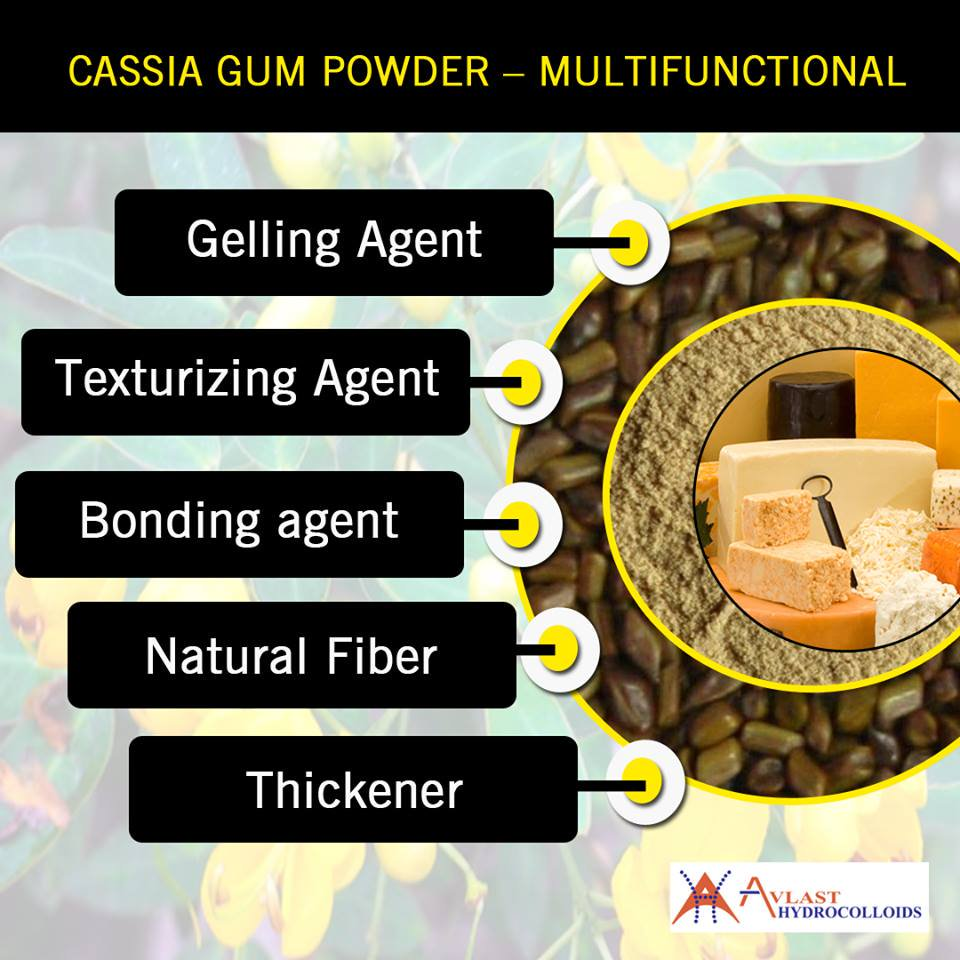 CASSIA GUM POWDER – MULTIFUNCTIONAL

Gelling Agent

Texturizing Agent

Bonding agent

Natural Fiber

Thickener

AVLAST HYDROCOLLOIDS